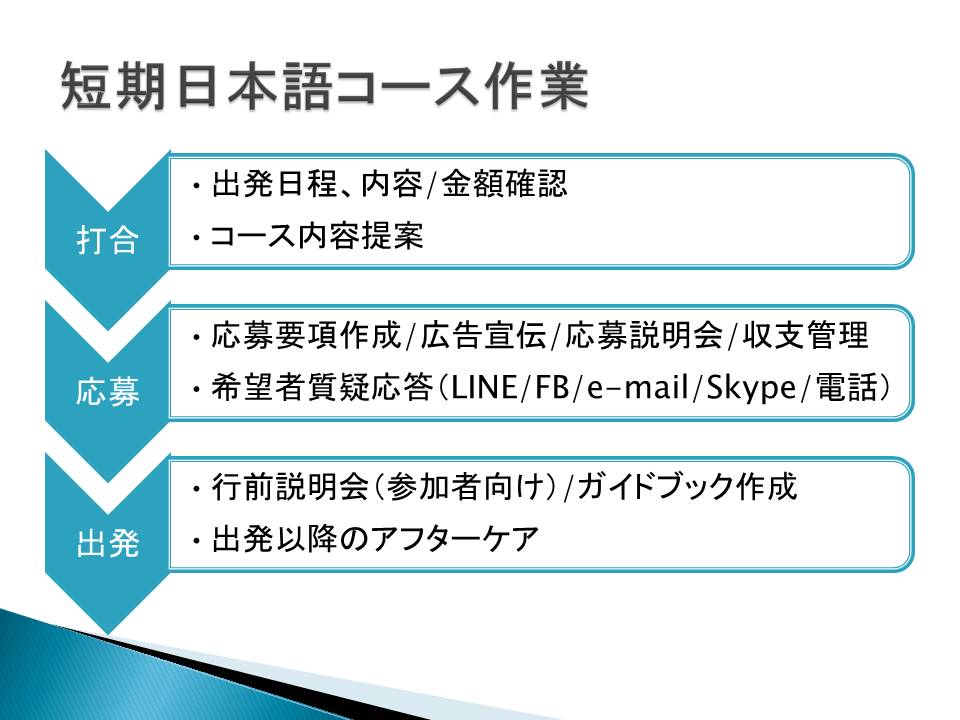 短期日本語コース作業

打合

・出発日程、内容/金額確認

・コース内容提案

応募

・応募要項作成/広告宣伝/応募説明会/収支管理

・希望者質疑応答(LINE/FB/e-mail/Skype/電話)

出発

・行前説明会(参加者向け)/ガイドブック作成

・出発以降のアフターケア